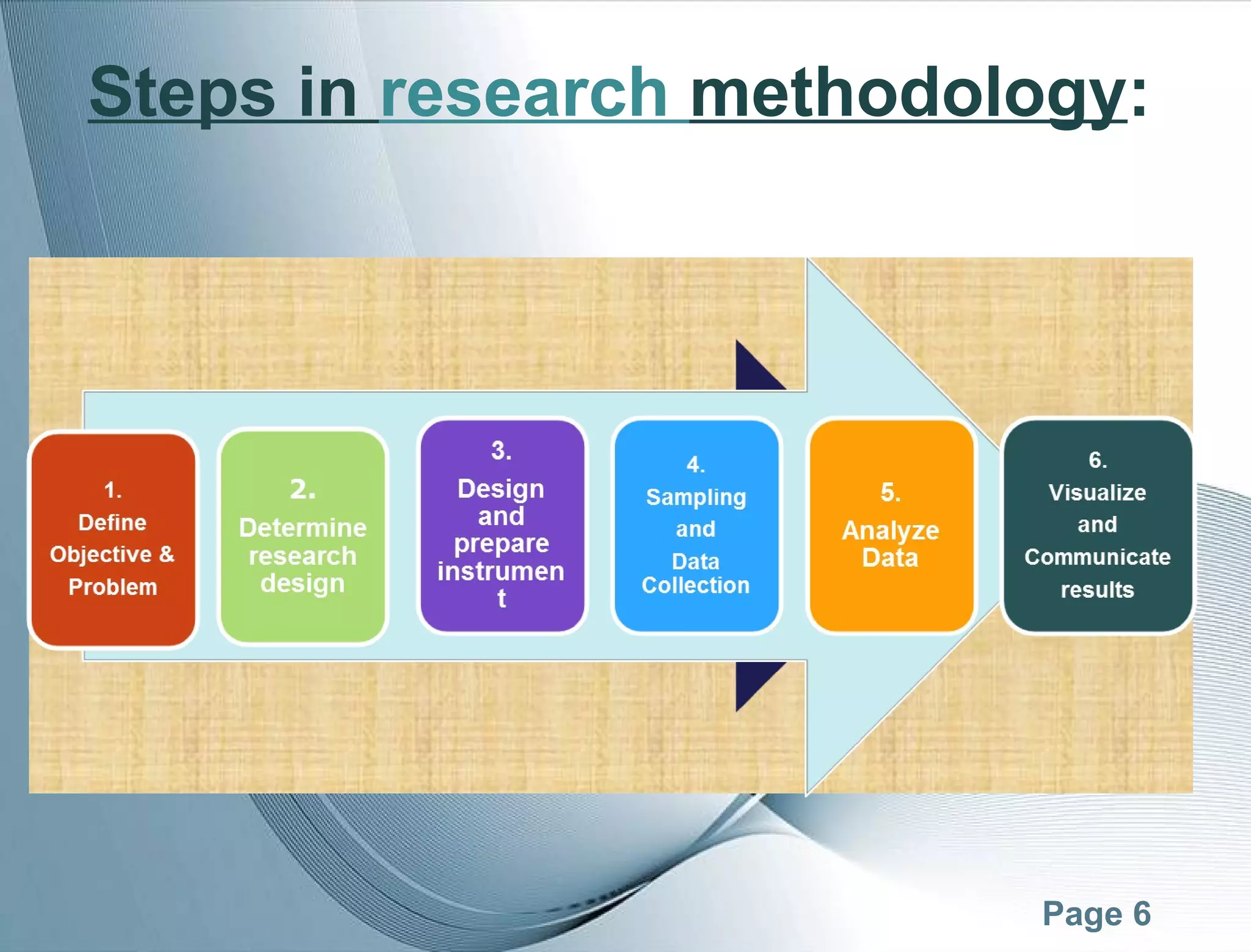 Steps in research methodology:

1. Define Objective & Problem

2. Determine research design

3. Design and prepare instrument

4. Sampling and Data Collection

5. Analyze Data

6. Visualize and Communicate results

Page 6